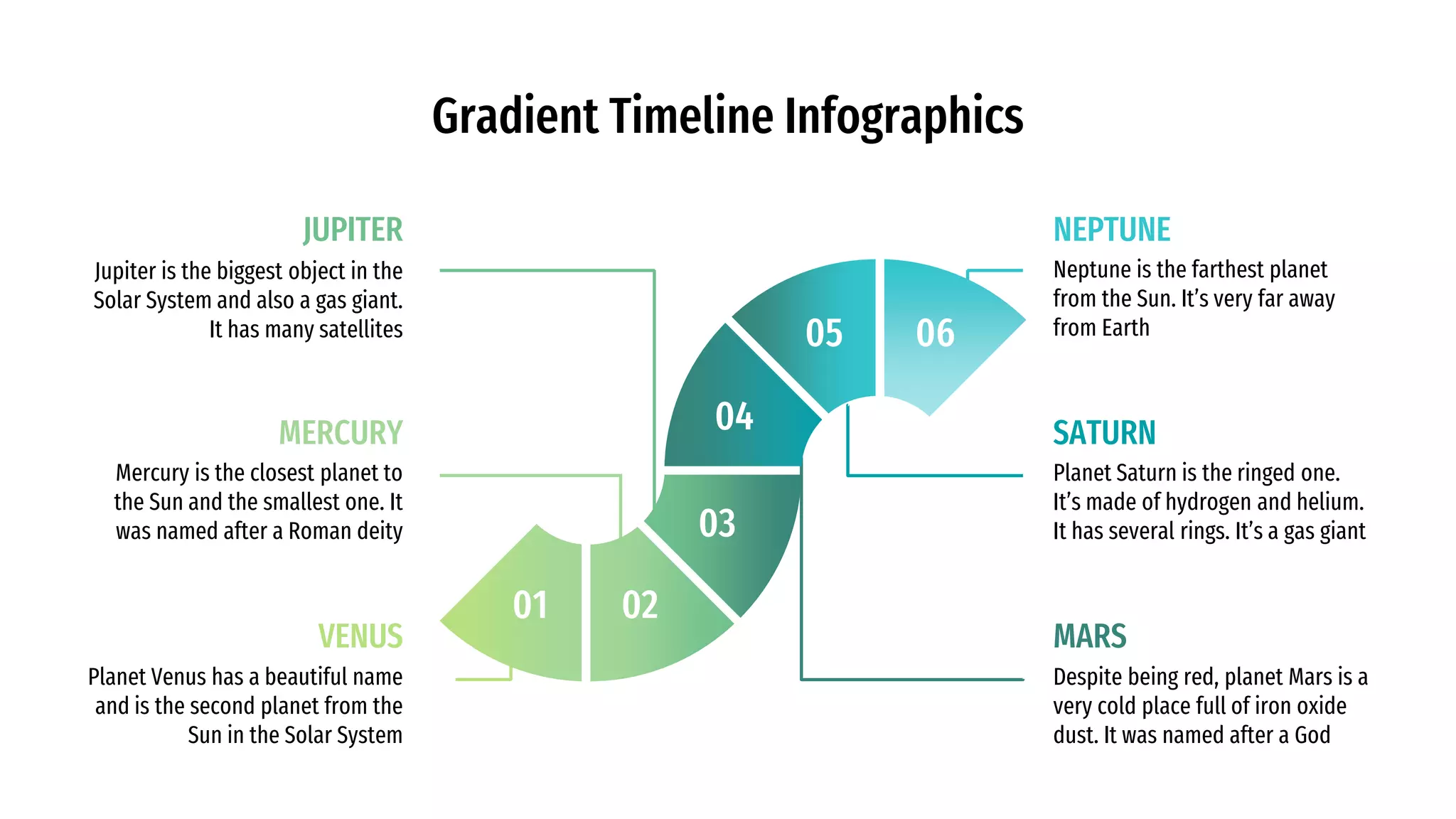 Gradient Timeline Infographics

JUPITER
Jupiter is the biggest object in the Solar System and also a gas giant. It has many satellites

MERCURY
Mercury is the closest planet to the Sun and the smallest one. It was named after a Roman deity

VENUS
Planet Venus has a beautiful name and is the second planet from the Sun in the Solar System

01
02
03
04
05
06

NEPTUNE
Neptune is the farthest planet from the Sun. It's very far away from Earth

SATURN
Planet Saturn is the ringed one. It's made of hydrogen and helium. It has several rings. It's a gas giant

MARS
Despite being red, planet Mars is a very cold place full of iron oxide dust. It was named after a God